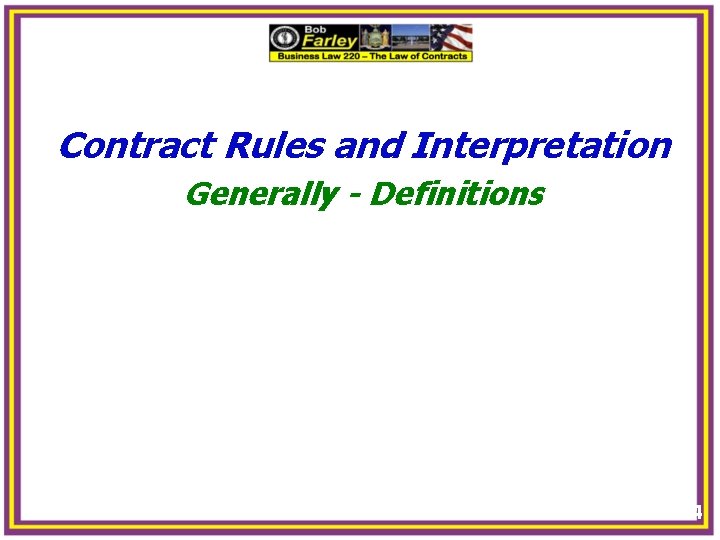 Bob
Farley
Business Law 220 – The Law of Contracts

Contract Rules and Interpretation

Generally - Definitions

4